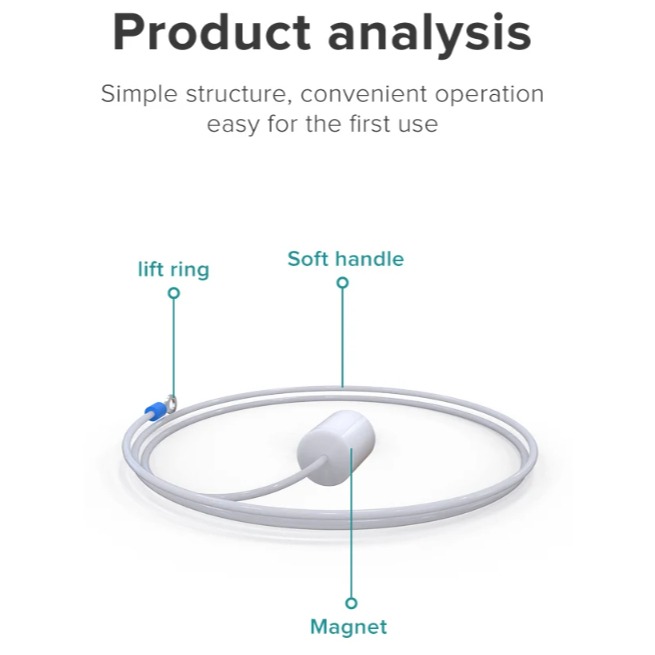 Product analysis

Simple structure, convenient operation easy for the first use

lift ring

Soft handle

Magnet